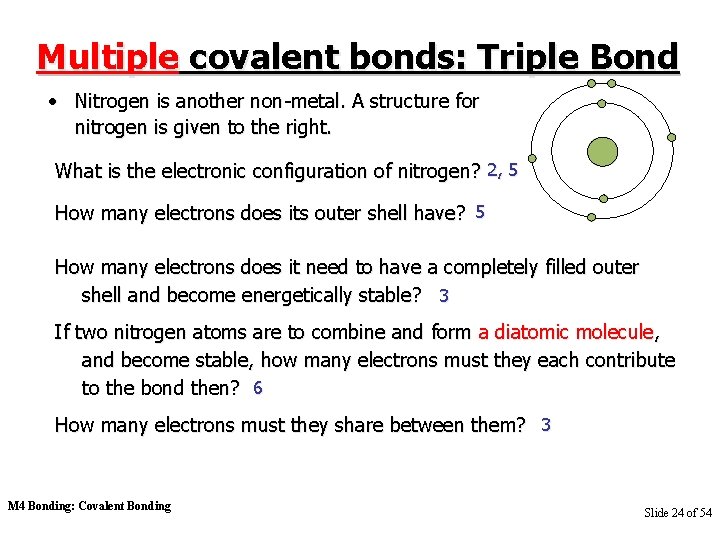 Multiple covalent bonds: Triple Bond

• Nitrogen is another non-metal. A structure for nitrogen is given to the right.

What is the electronic configuration of nitrogen? 2, 5

How many electrons does its outer shell have? 5

How many electrons does it need to have a completely filled outer shell and become energetically stable? 3

If two nitrogen atoms are to combine and form a diatomic molecule, and become stable, how many electrons must they each contribute to the bond then? 6

How many electrons must they share between them? 3

M4 Bonding: Covalent Bonding

Slide 24 of 54